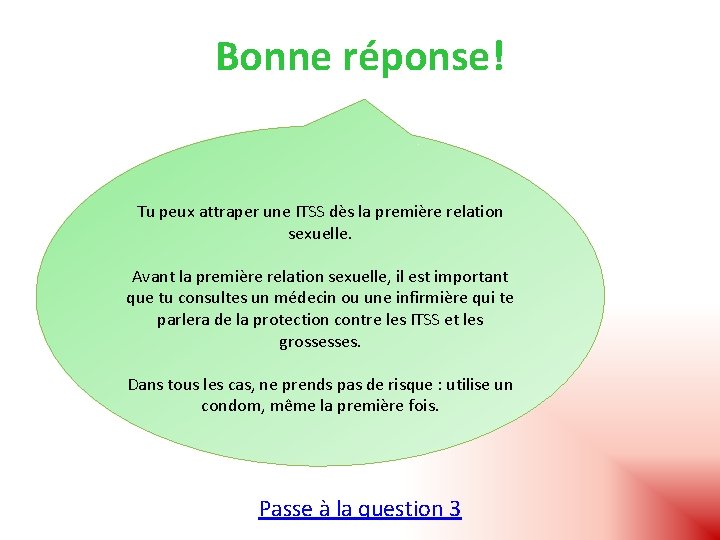 Bonne réponse!

Tu peux attraper une ITSS dès la première relation sexuelle.

Avant la première relation sexuelle, il est important que tu consultes un médecin ou une infirmière qui te parlera de la protection contre les ITSS et les grossesses.

Dans tous les cas, ne prends pas de risque : utilise un condom, même la première fois.

Passe à la question 3